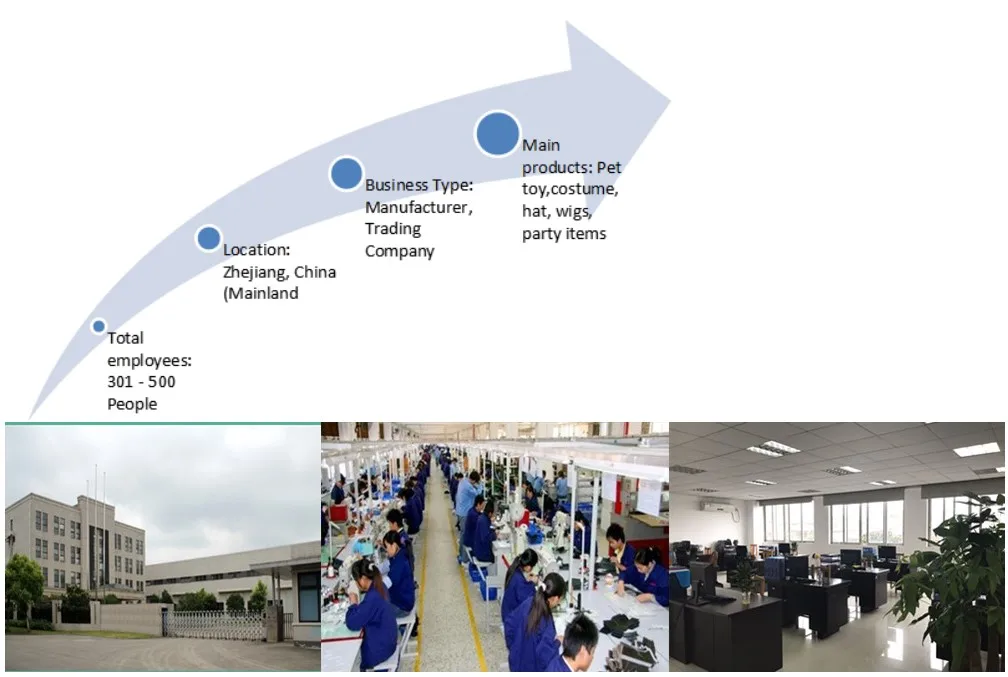 Total employees: 301 - 500 People

Location: Zhejiang, China (Mainland

Business Type: Manufacturer, Trading Company

Main products: Pet toy,costume, hat, wigs, party items